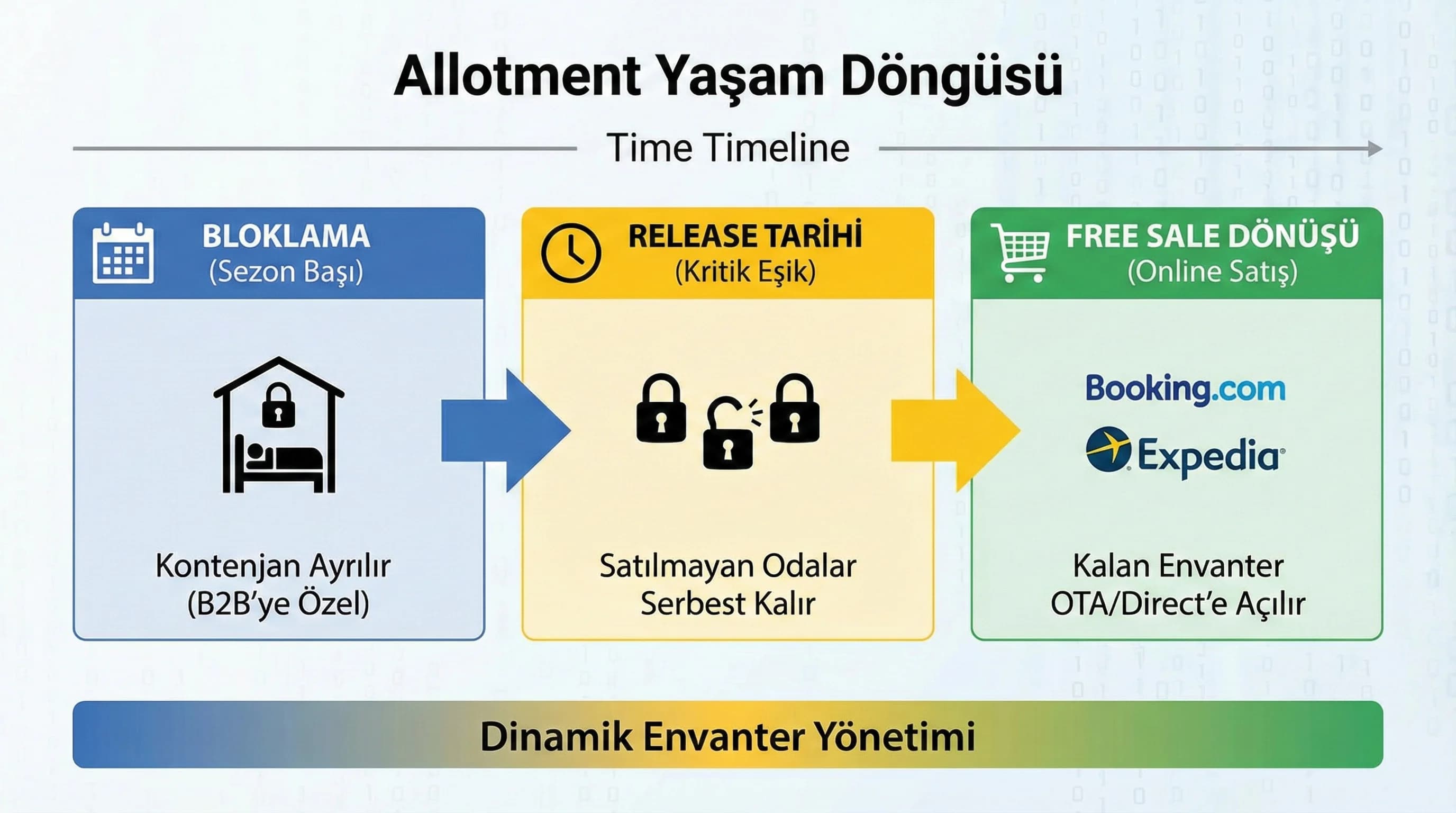 Allotment Yaşam Döngüsü

Time Timeline

BLOKLAMA
(Sezon Başı)

Kontenjan Ayrılır
(B2B'ye Özel)

RELEASE TARİHİ
(Kritik Eşik)

Satılmayan Odalar
Serbest Kalır

FREE SALE DÖNÜŞÜ
(Online Satış)

Booking.com

Expedia

Kalan Envanter
OTA/Direct'e Açılır

Dinamik Envanter Yönetimi